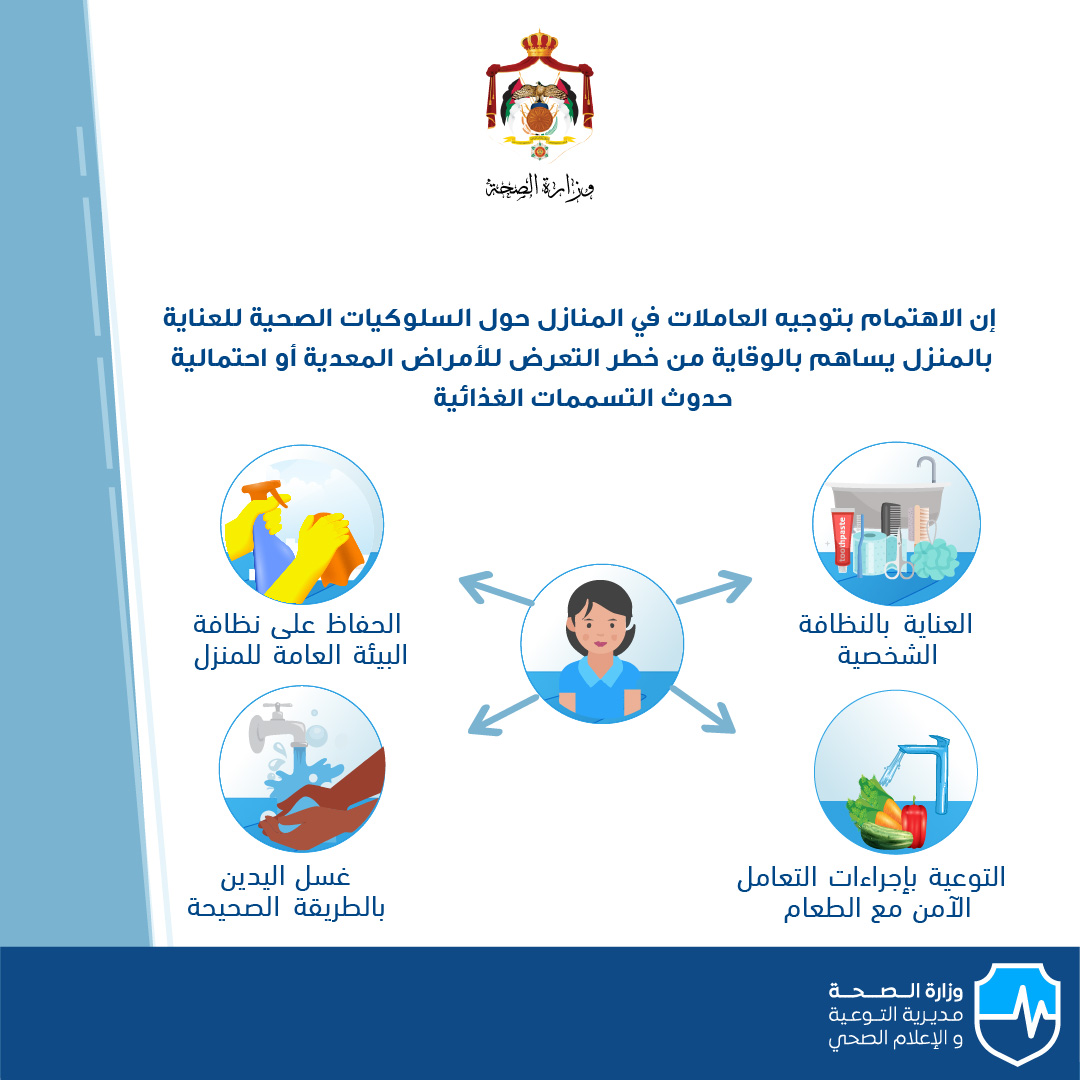 وزارة الصحة

إن الاهتمام بتوجيه العاملات في المنازل حول السلوكيات الصحية للعناية بالمنزل يساهم بالوقاية من خطر التعرض للأمراض المعدية أو احتمالية حدوث التسممات الغذائية

toothpaste

العناية بالنظافة الشخصية

الحفاظ على نظافة البيئة العامة للمنزل

التوعية بإجراءات التعامل الآمن مع الطعام

غسل اليدين بالطريقة الصحيحة

وزارة الصحة
مديرية التوعية
و الإعلام الصحي